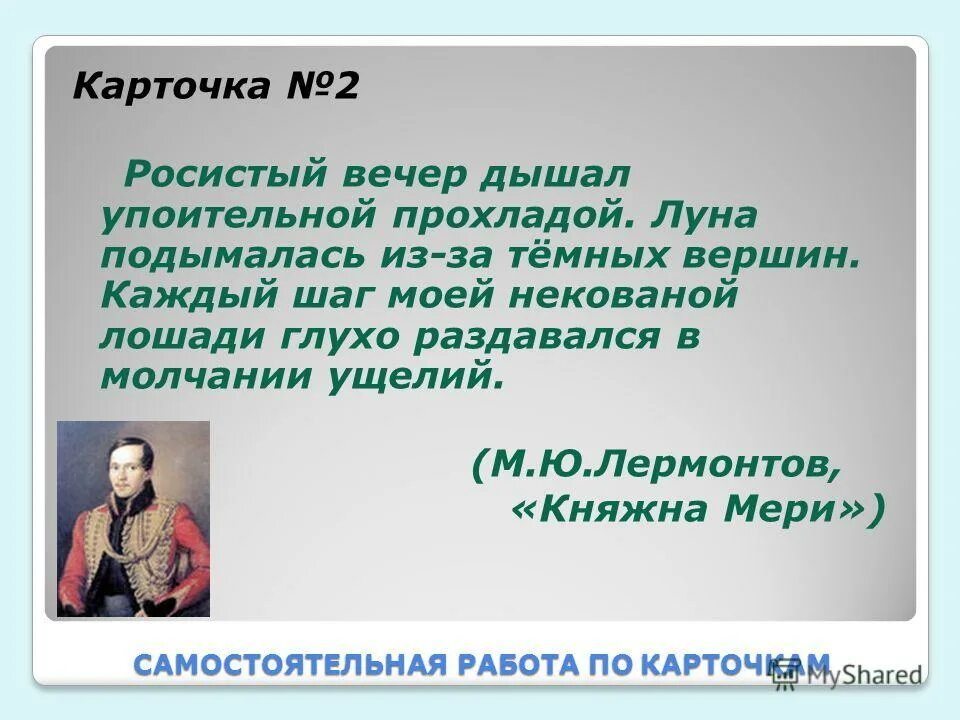 Карточка №2

Росистый вечер дышал упоительной прохладой. Луна подымалась из-за тёмных вершин. Каждый шаг моей некованой лошади глухо раздавался в молчании ущелий.

(М.Ю.Лермонтов, «Княжна Мери»)

САМОСТОЯТЕЛЬНАЯ РАБОТА ПО КАРТОЧКАМ

MyShared